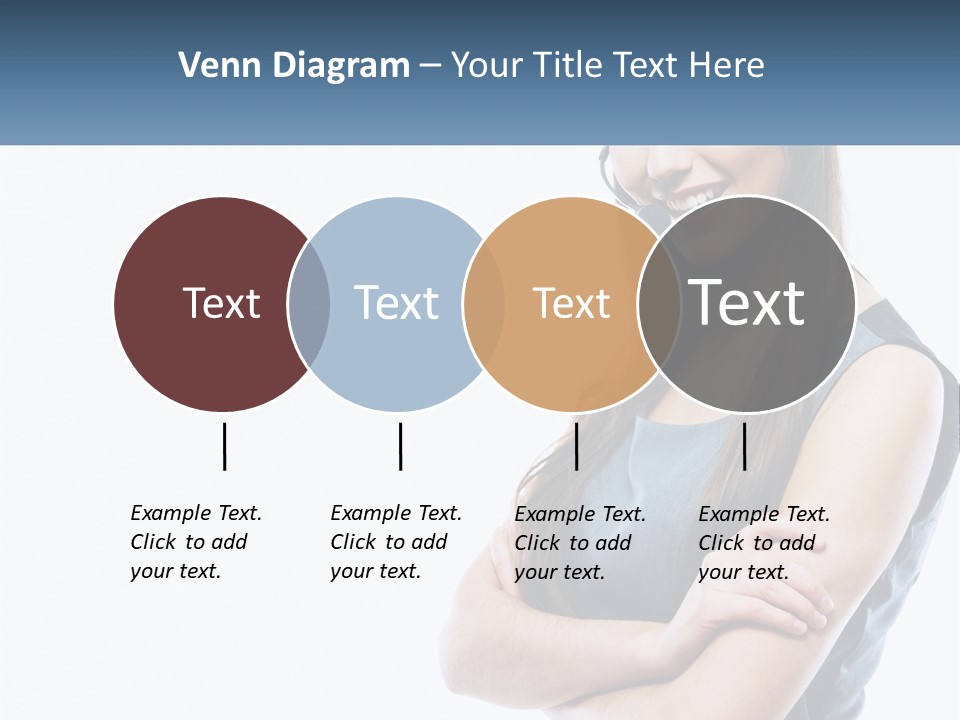 Venn Diagram – Your Title Text Here

Text

Text

Text

Text

Example Text. Click to add your text.

Example Text. Click to add your text.

Example Text. Click to add your text.

Example Text. Click to add your text.